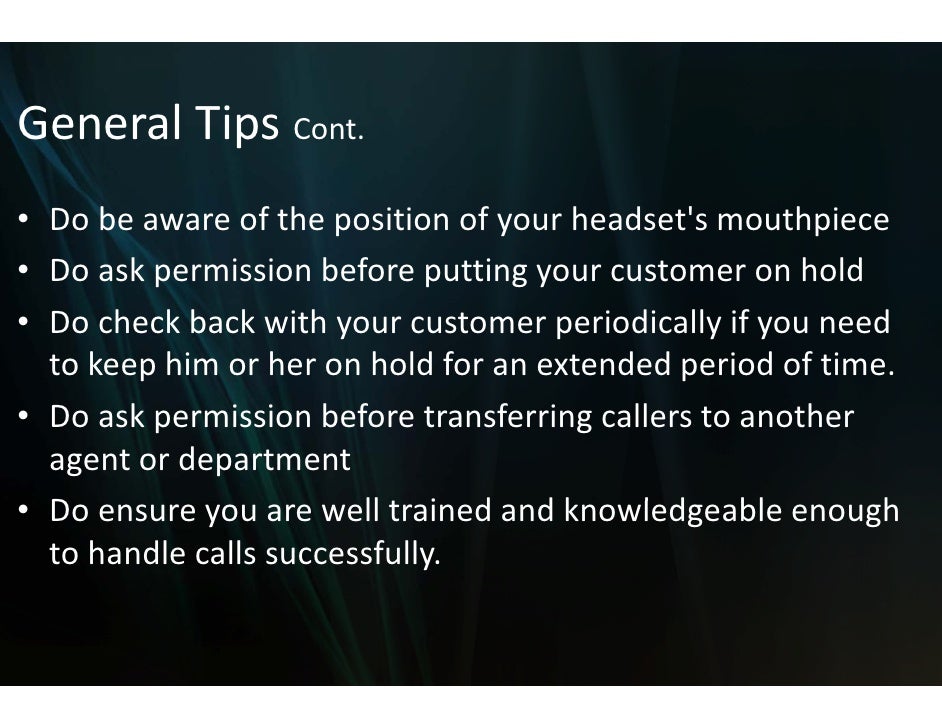 General Tips Cont.

• Do be aware of the position of your headset's mouthpiece
• Do ask permission before putting your customer on hold
• Do check back with your customer periodically if you need to keep him or her on hold for an extended period of time.
• Do ask permission before transferring callers to another agent or department
• Do ensure you are well trained and knowledgeable enough to handle calls successfully.